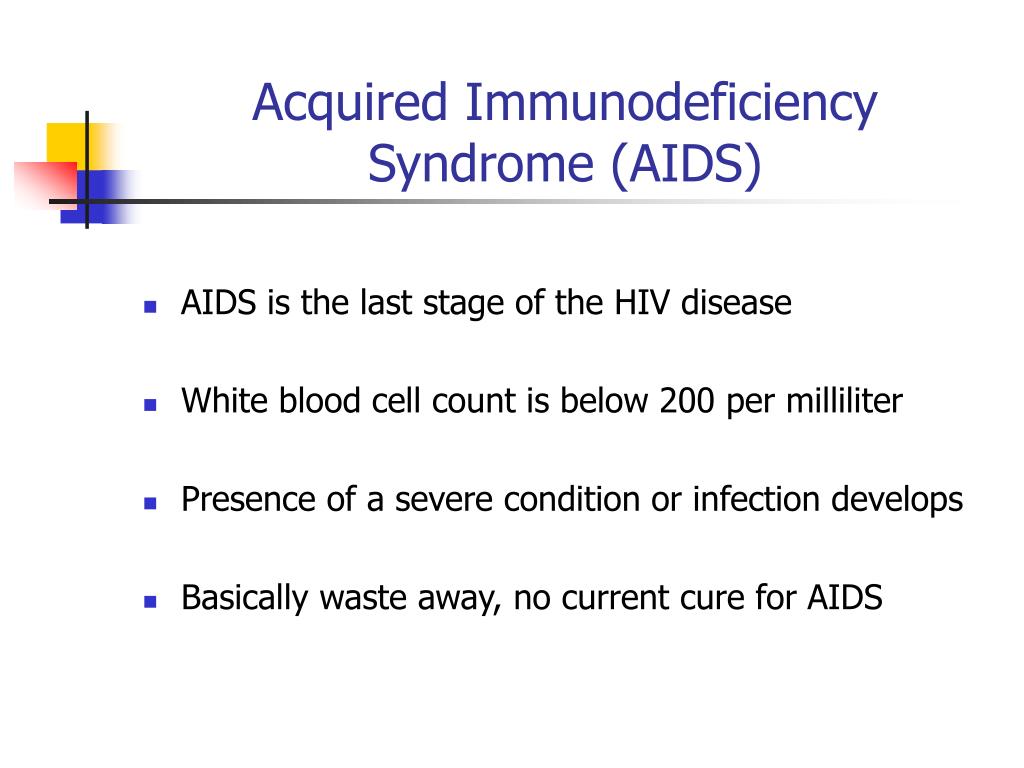 Acquired Immunodeficiency Syndrome (AIDS)

- AIDS is the last stage of the HIV disease
- White blood cell count is below 200 per milliliter
- Presence of a severe condition or infection develops
- Basically waste away, no current cure for AIDS